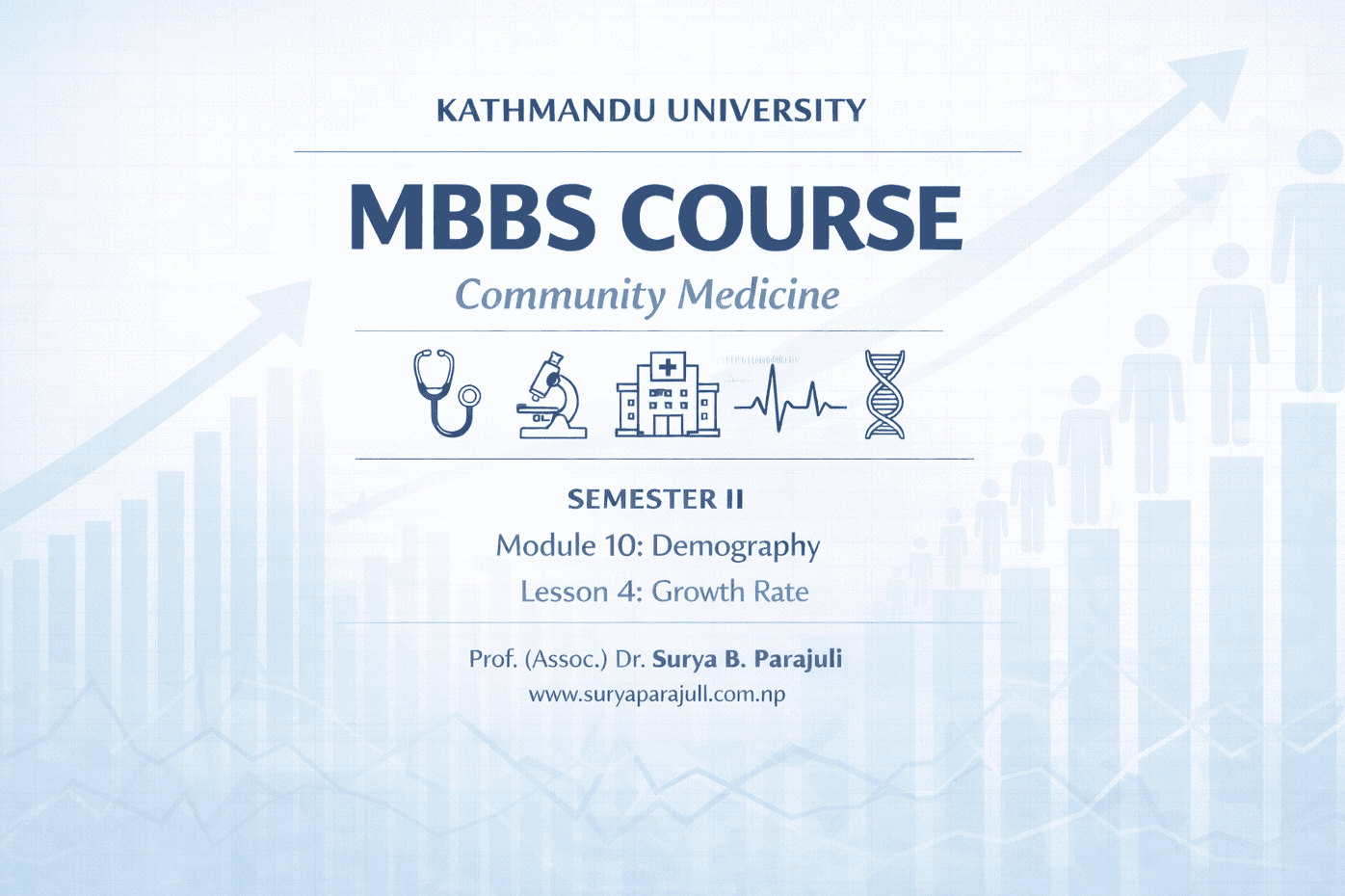 KATHMANDU UNIVERSITY

MBBS COURSE

Community Medicine

SEMESTER II

Module 10: Demography

Lesson 4: Growth Rate

Prof. (Assoc.) Dr. Surya B. Parajuli

www.suryaparajull.com.np